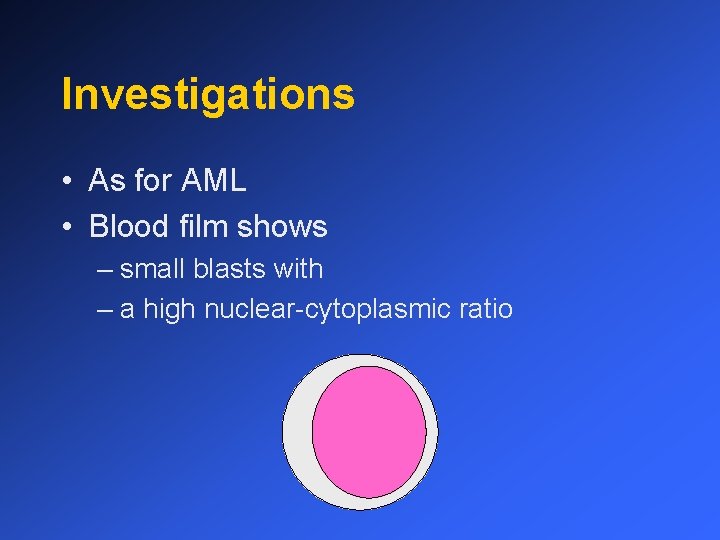 Investigations

• As for AML
• Blood film shows
– small blasts with
– a high nuclear-cytoplasmic ratio